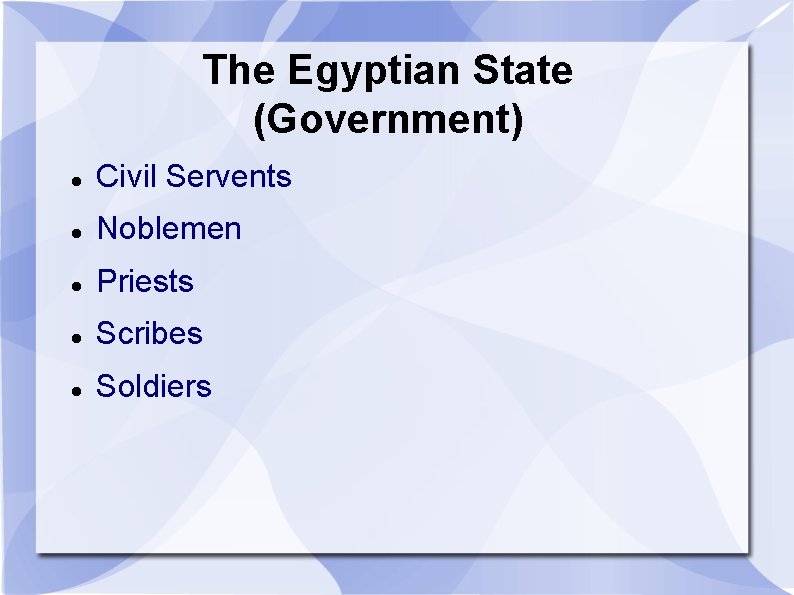 The Egyptian State (Government)

- Civil Servents
- Noblemen
- Priests
- Scribes
- Soldiers